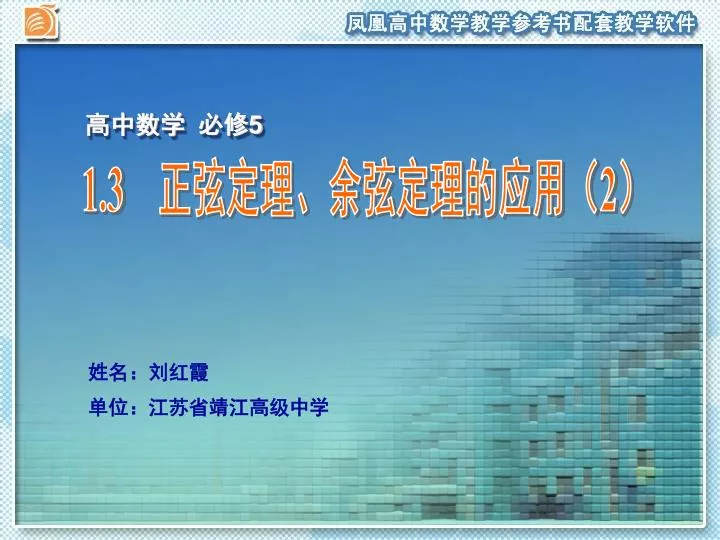 凤凰高中数学教学参考书配套教学软件

高中数学 必修5

1.3 正弦定理、余弦定理的应用（2）

姓名：刘红霞

单位：江苏省靖江高级中学